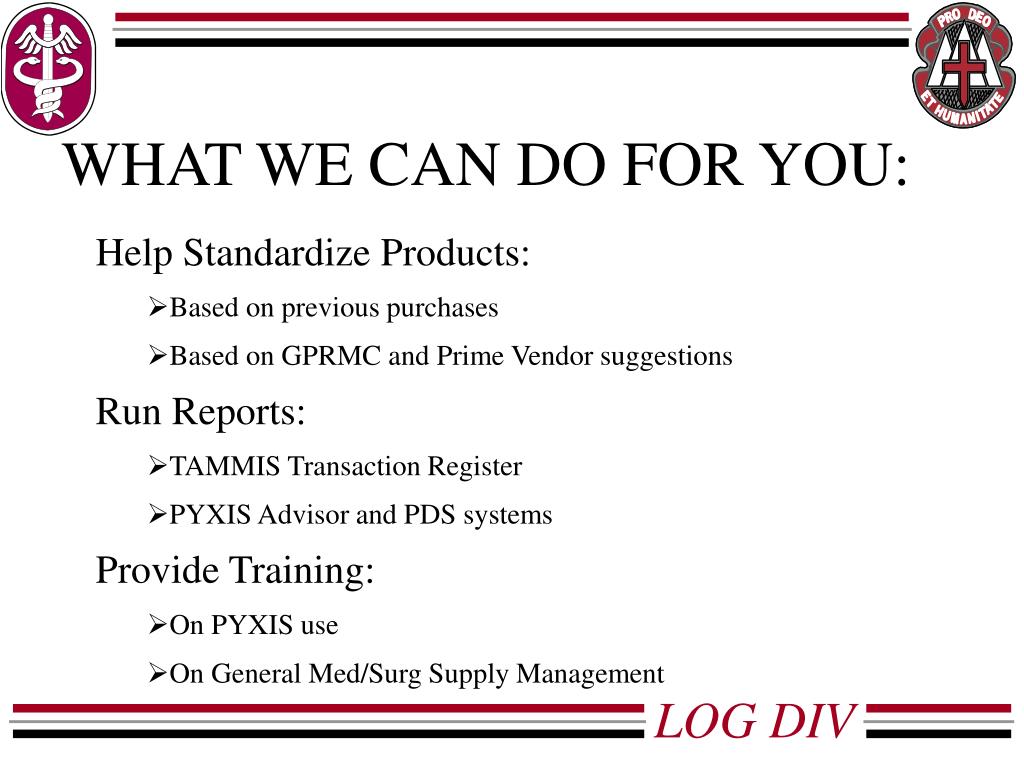 PRO DEO
ET HUMANITATE

WHAT WE CAN DO FOR YOU:

Help Standardize Products:

➢Based on previous purchases

➢Based on GPRMC and Prime Vendor suggestions

Run Reports:

➢TAMMIS Transaction Register

➢PYXIS Advisor and PDS systems

Provide Training:

➢On PYXIS use

➢On General Med/Surg Supply Management

LOG DIV